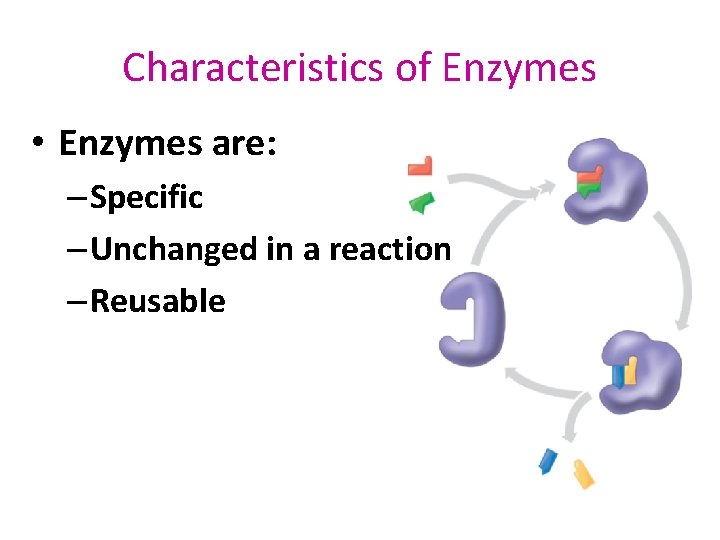 Characteristics of Enzymes

• Enzymes are:
– Specific
– Unchanged in a reaction
– Reusable